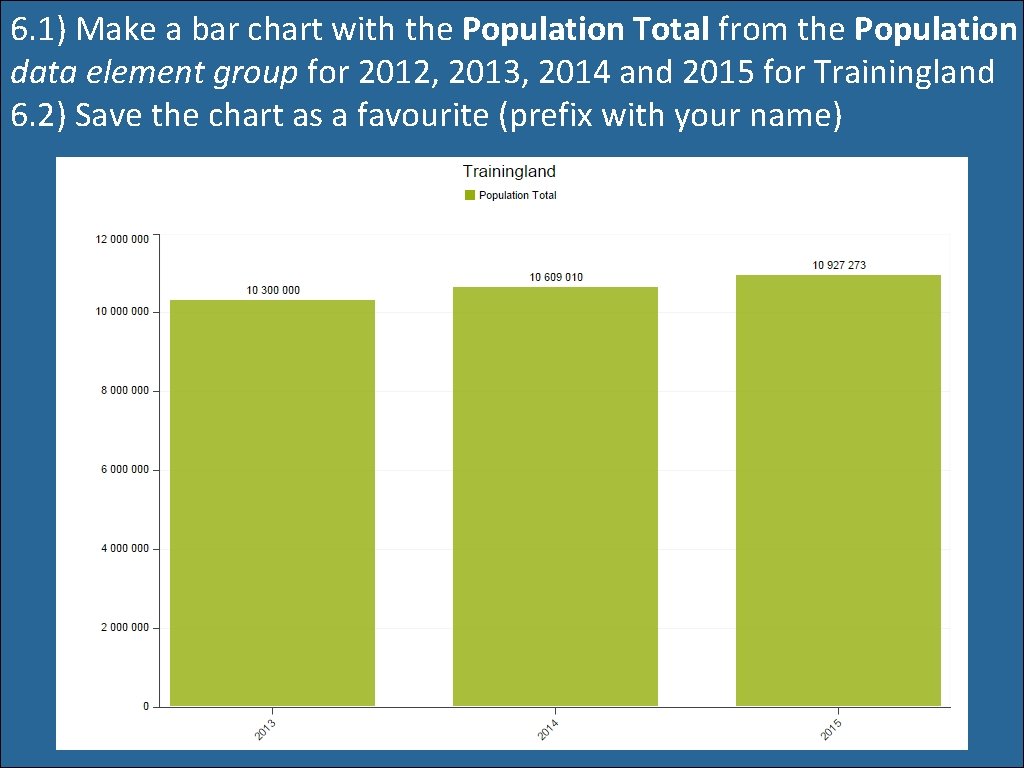 6.1) Make a bar chart with the Population Total from the Population data element group for 2012, 2013, 2014 and 2015 for Trainingland
6.2) Save the chart as a favourite (prefix with your name)

Trainingland

Population Total

12 000 000
10 000 000
8 000 000
6 000 000
4 000 000
2 000 000
0

10 300 000
10 609 010
10 927 273

2013
2014
2015